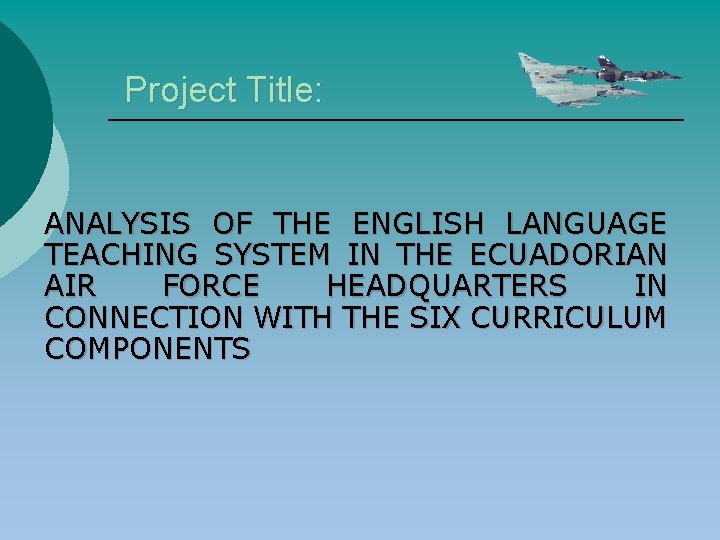 Project Title:

ANALYSIS OF THE ENGLISH LANGUAGE TEACHING SYSTEM IN THE ECUADORIAN AIR FORCE HEADQUARTERS IN CONNECTION WITH THE SIX CURRICULUM COMPONENTS